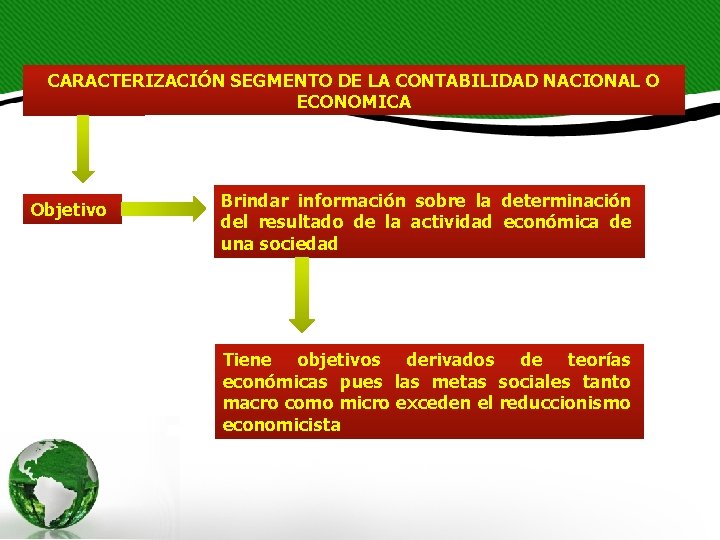 CARACTERIZACIÓN SEGMENTO DE LA CONTABILIDAD NACIONAL O ECONOMICA

Objetivo

Brindar información sobre la determinación del resultado de la actividad económica de una sociedad

Tiene objetivos derivados de teorías económicas pues las metas sociales tanto macro como micro exceden el reduccionismo economicista